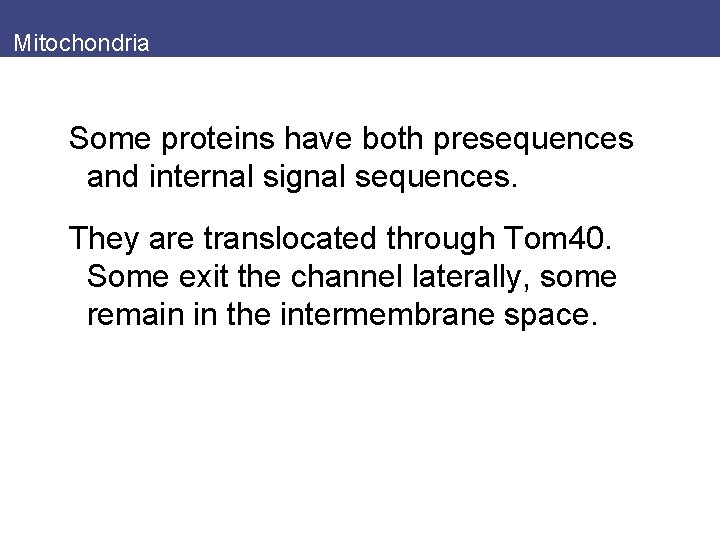 Mitochondria

Some proteins have both presequences and internal signal sequences.

They are translocated through Tom40. Some exit the channel laterally, some remain in the intermembrane space.